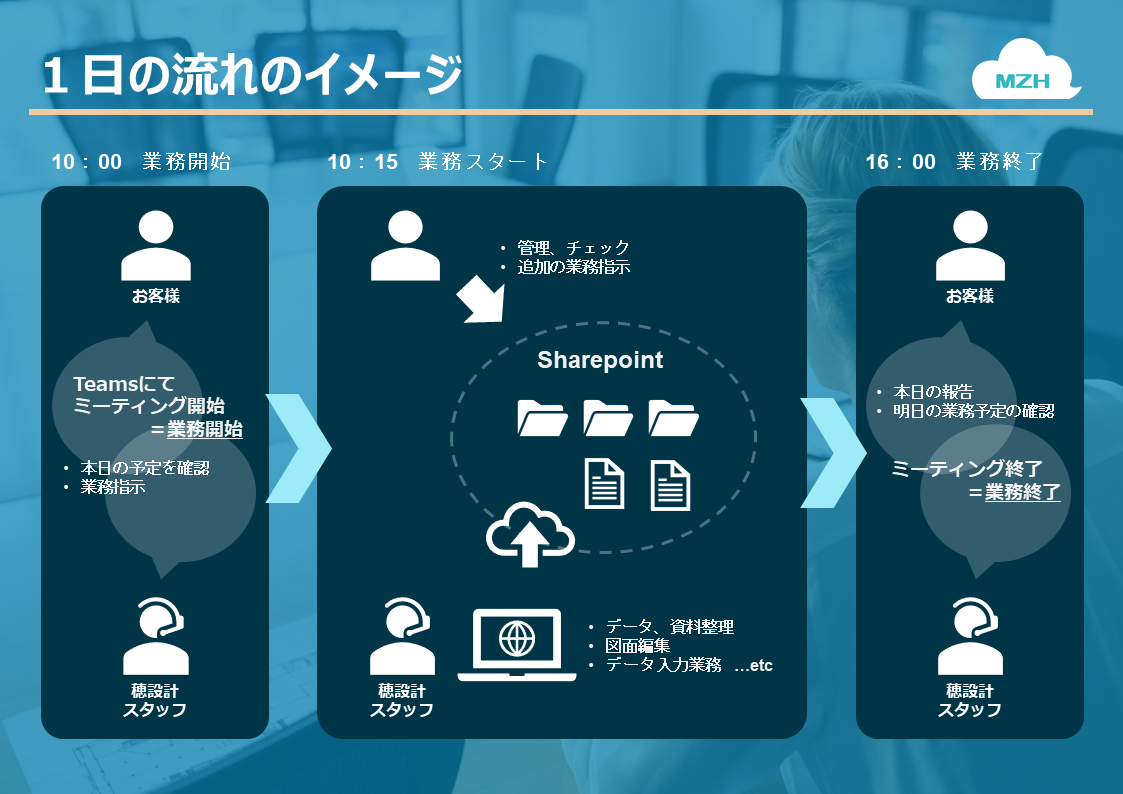 1日の流れのイメージ

MZH

10：00　業務開始

お客様

Teamsにて
ミーティング開始
＝業務開始

・本日の予定を確認
・業務指示

穂設計
スタッフ

10：15　業務スタート

・管理、チェック
・追加の業務指示

Sharepoint

穂設計
スタッフ

・データ、資料整理
・図面編集
・データ入力業務　…etc

16：00　業務終了

お客様

・本日の報告
・明日の業務予定の確認

ミーティング終了
＝業務終了

穂設計
スタッフ